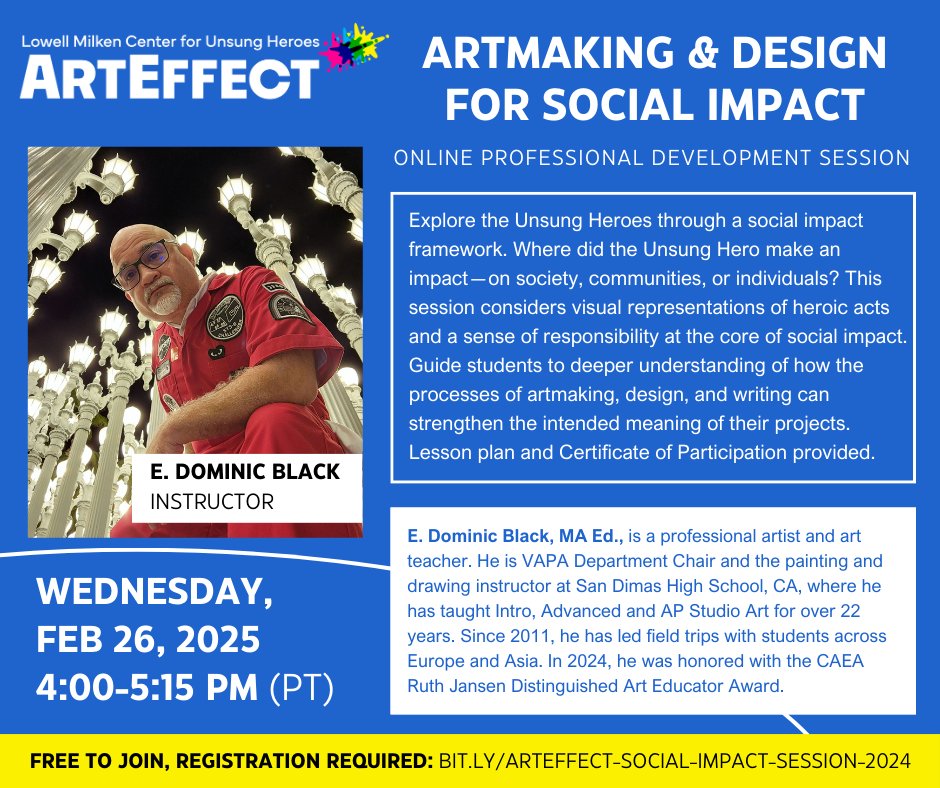 Lowell Milken Center for Unsung Heroes
ARTEFFECT

ARTMAKING & DESIGN FOR SOCIAL IMPACT

ONLINE PROFESSIONAL DEVELOPMENT SESSION

Explore the Unsung Heroes through a social impact framework. Where did the Unsung Hero make an impact—on society, communities, or individuals? This session considers visual representations of heroic acts and a sense of responsibility at the core of social impact. Guide students to deeper understanding of how the processes of artmaking, design, and writing can strengthen the intended meaning of their projects. Lesson plan and Certificate of Participation provided.

E. DOMINIC BLACK
INSTRUCTOR

E. Dominic Black, MA Ed., is a professional artist and art teacher. He is VAPA Department Chair and the painting and drawing instructor at San Dimas High School, CA, where he has taught Intro, Advanced and AP Studio Art for over 22 years. Since 2011, he has led field trips with students across Europe and Asia. In 2024, he was honored with the CAEA Ruth Jansen Distinguished Art Educator Award.

WEDNESDAY,
FEB 26, 2025
4:00-5:15 PM (PT)

FREE TO JOIN, REGISTRATION REQUIRED: BIT.LY/ARTEFFECT-SOCIAL-IMPACT-SESSION-2024